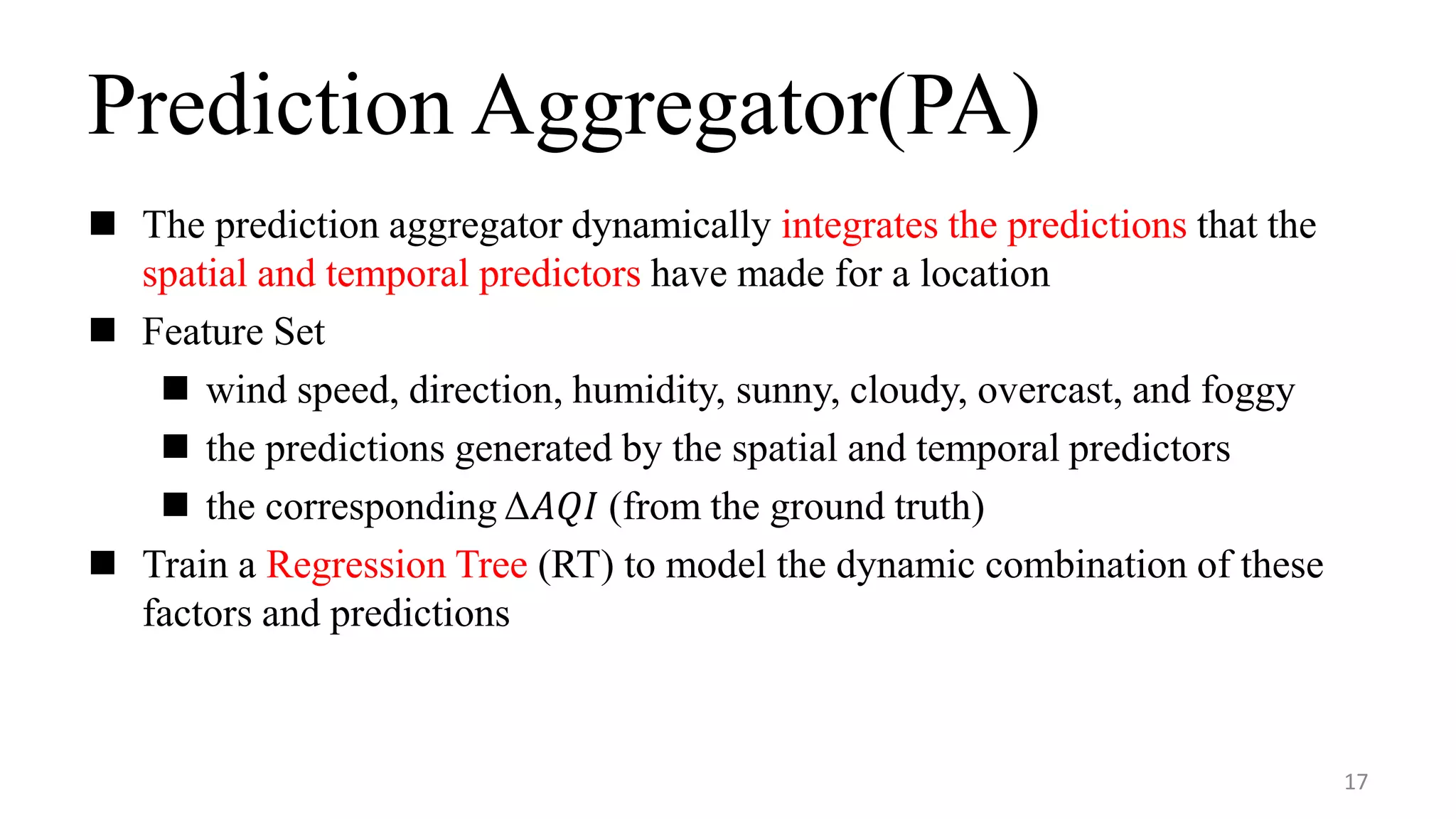 Prediction Aggregator(PA)

■ The prediction aggregator dynamically integrates the predictions that the spatial and temporal predictors have made for a location

■ Feature Set

■ wind speed, direction, humidity, sunny, cloudy, overcast, and foggy

■ the predictions generated by the spatial and temporal predictors

■ the corresponding $\Delta AQI$ (from the ground truth)

■ Train a Regression Tree (RT) to model the dynamic combination of these factors and predictions

17